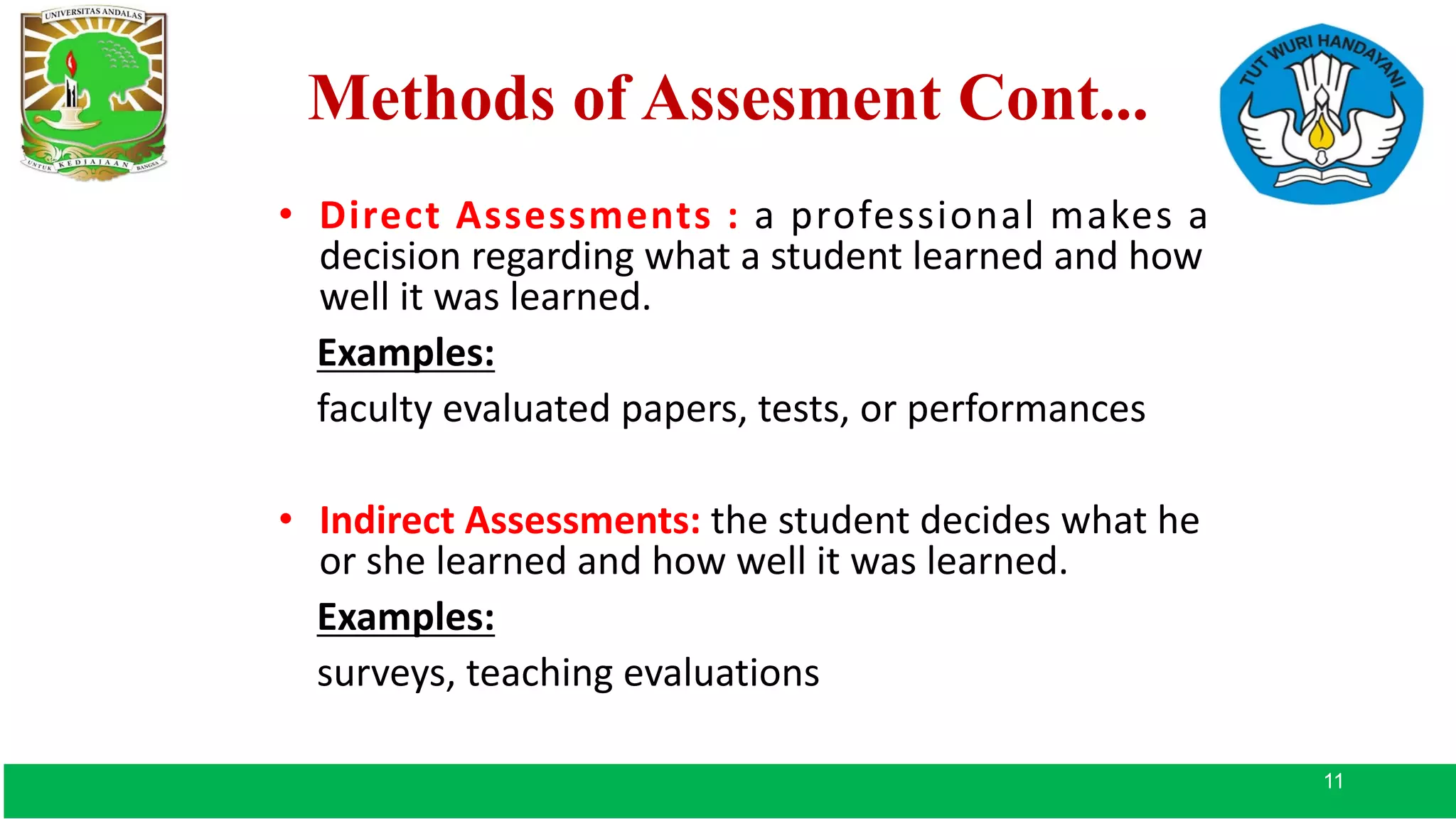 UNIVERSITAS ANDALAS
UNTUK KEDJAJAAN BANGSA

Methods of Assesment Cont...

TUT WURI HANDAYANI

• Direct Assessments : a professional makes a decision regarding what a student learned and how well it was learned.

Examples:

faculty evaluated papers, tests, or performances

• Indirect Assessments: the student decides what he or she learned and how well it was learned.

Examples:

surveys, teaching evaluations

11